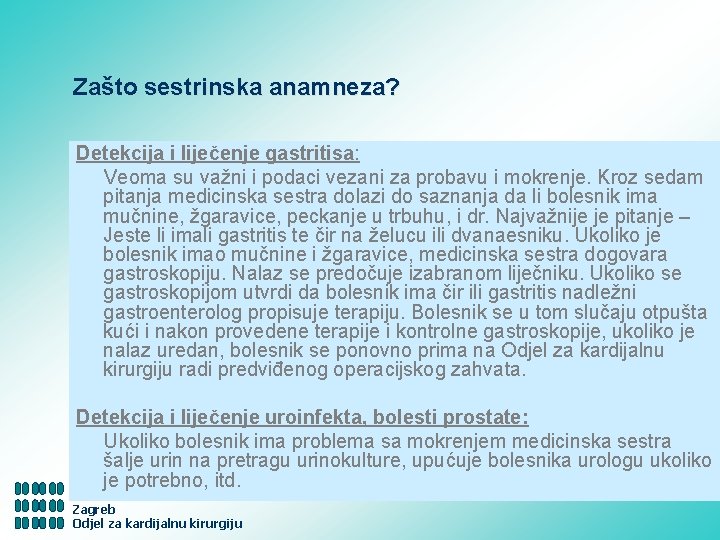 Zašto sestrinska anamneza?

Detekcija i liječenje gastritisa:

Veoma su važni i podaci vezani za probavu i mokrenje. Kroz sedam pitanja medicinska sestra dolazi do saznanja da li bolesnik ima mučnine, žgaravice, peckanje u trbuhu, i dr. Najvažnije je pitanje – Jeste li imali gastritis te čir na želucu ili dvanaesniku. Ukoliko je bolesnik imao mučnine i žgaravice, medicinska sestra dogovara gastroskopiju. Nalaz se predočuje izabranom liječniku. Ukoliko se gastroskopijom utvrdi da bolesnik ima čir ili gastritis nadležni gastroenterolog propisuje terapiju. Bolesnik se u tom slučaju otpušta kući i nakon provedene terapije i kontrolne gastroskopije, ukoliko je nalaz uredan, bolesnik se ponovno prima na Odjel za kardijalnu kirurgiju radi predviđenog operacijskog zahvata.

Detekcija i liječenje uroinfekta, bolesti prostate:

Ukoliko bolesnik ima problema sa mokrenjem medicinska sestra šalje urin na pretragu urinokulture, upućuje bolesnika urologu ukoliko je potrebno, itd.

Zagreb
Odjel za kardijalnu kirurgiju